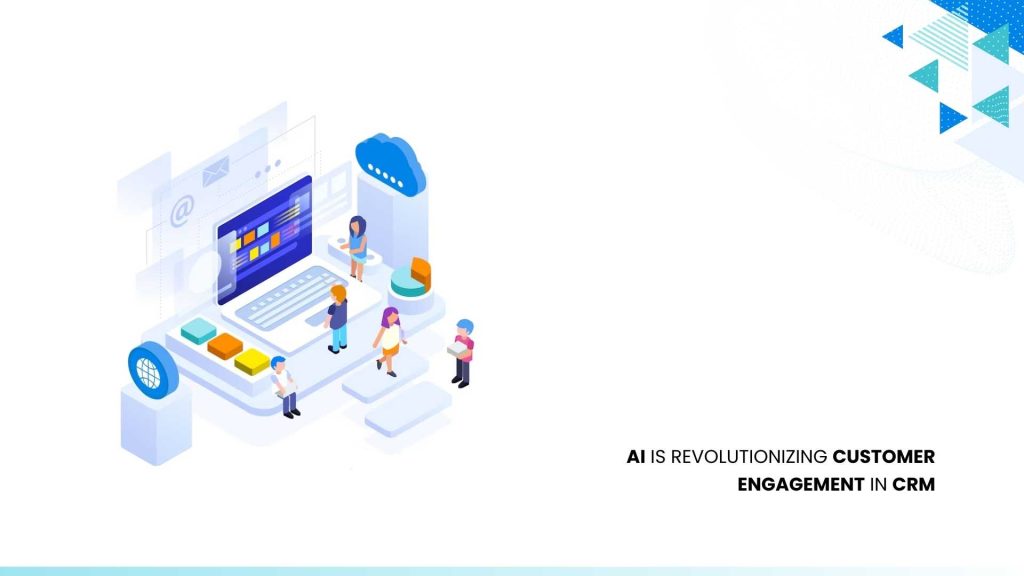 AI IS REVOLUTIONIZING CUSTOMER ENGAGEMENT IN CRM